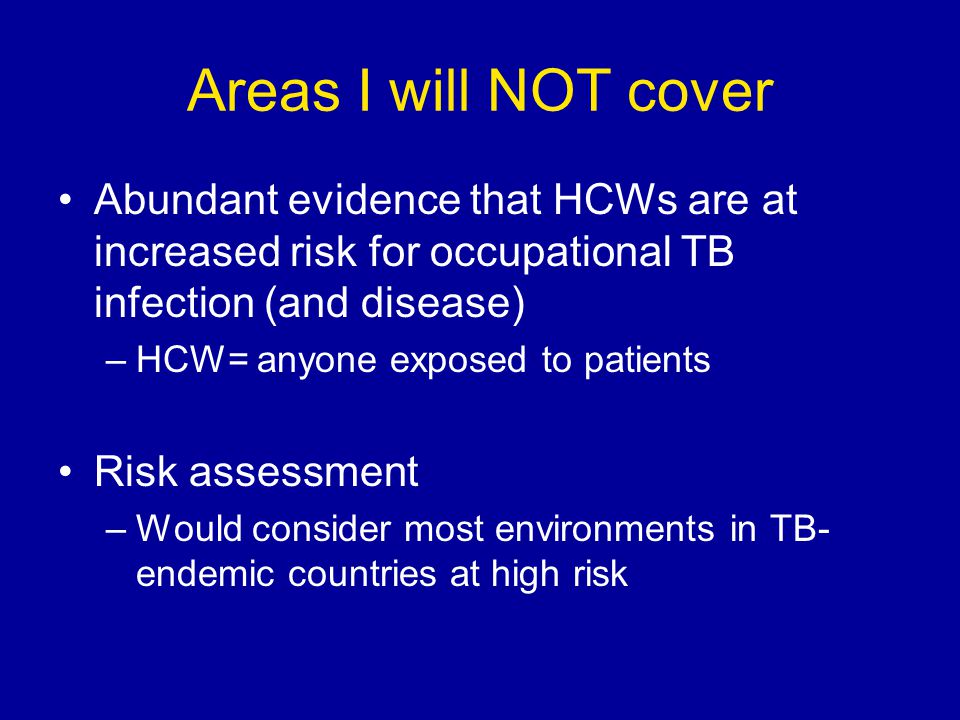 Areas I will NOT cover

• Abundant evidence that HCWs are at increased risk for occupational TB infection (and disease)
– HCW= anyone exposed to patients

• Risk assessment
– Would consider most environments in TB-endemic countries at high risk